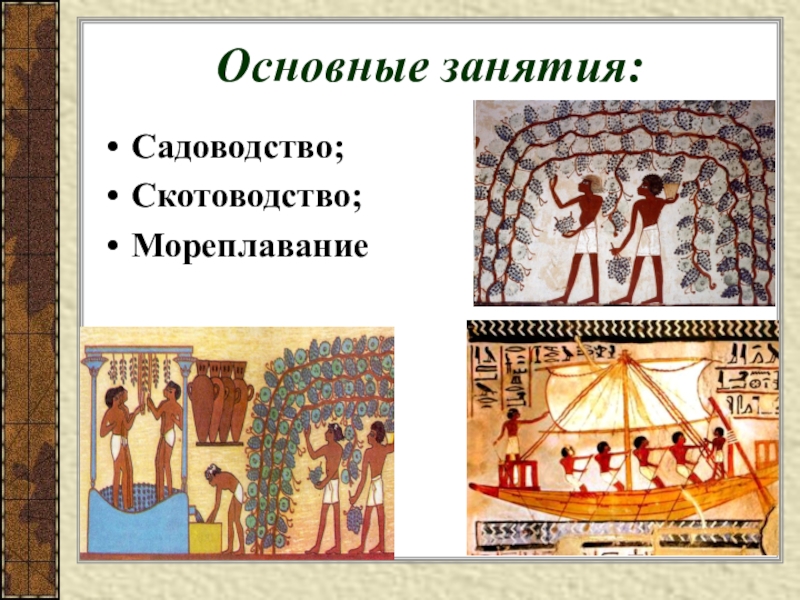 Основные занятия:

• Садоводство;
• Скотоводство;
• Мореплавание